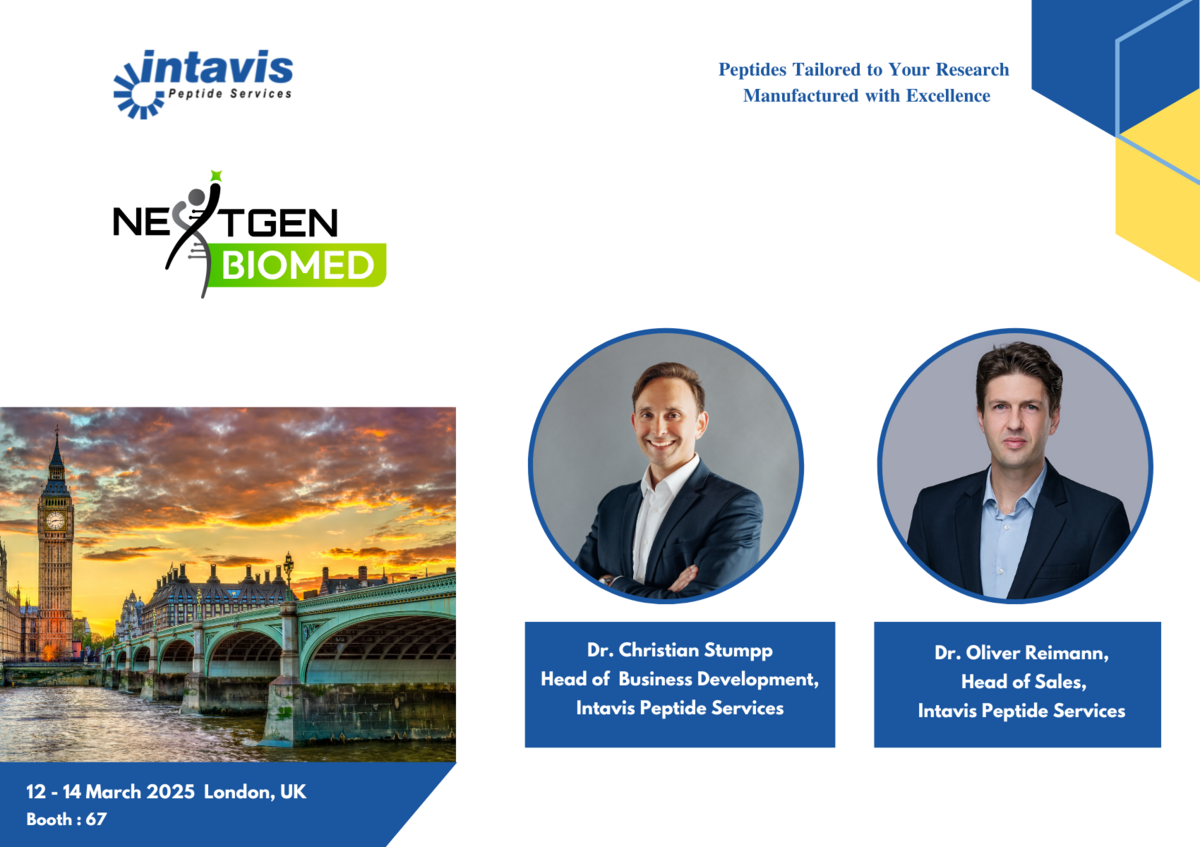 intavis
Peptide Services

Peptides Tailored to Your Research
Manufactured with Excellence

NEXTGEN BIOMED

Dr. Christian Stumpp
Head of Business Development,
Intavis Peptide Services

Dr. Oliver Reimann,
Head of Sales,
Intavis Peptide Services

12 - 14 March 2025 London, UK
Booth : 67